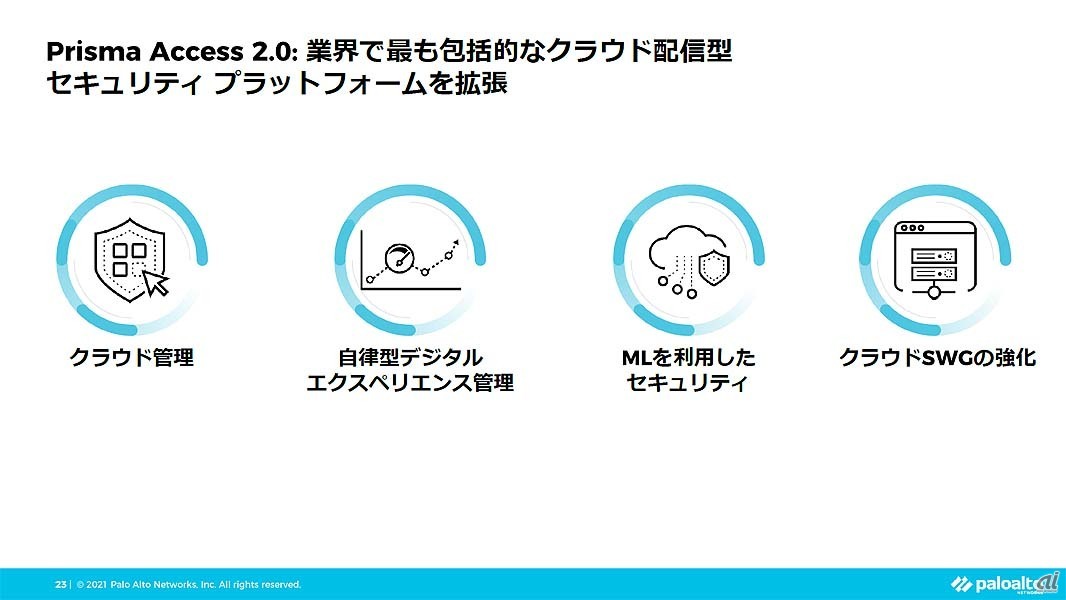 Prisma Access 2.0: 業界で最も包括的なクラウド配信型 セキュリティ プラットフォームを拡張

クラウド管理

自律型デジタル エクスペリエンス管理

MLを利用した セキュリティ

クラウドSWGの強化

23 | © 2021 Palo Alto Networks, Inc. All rights reserved.

paloalto NETWORKS